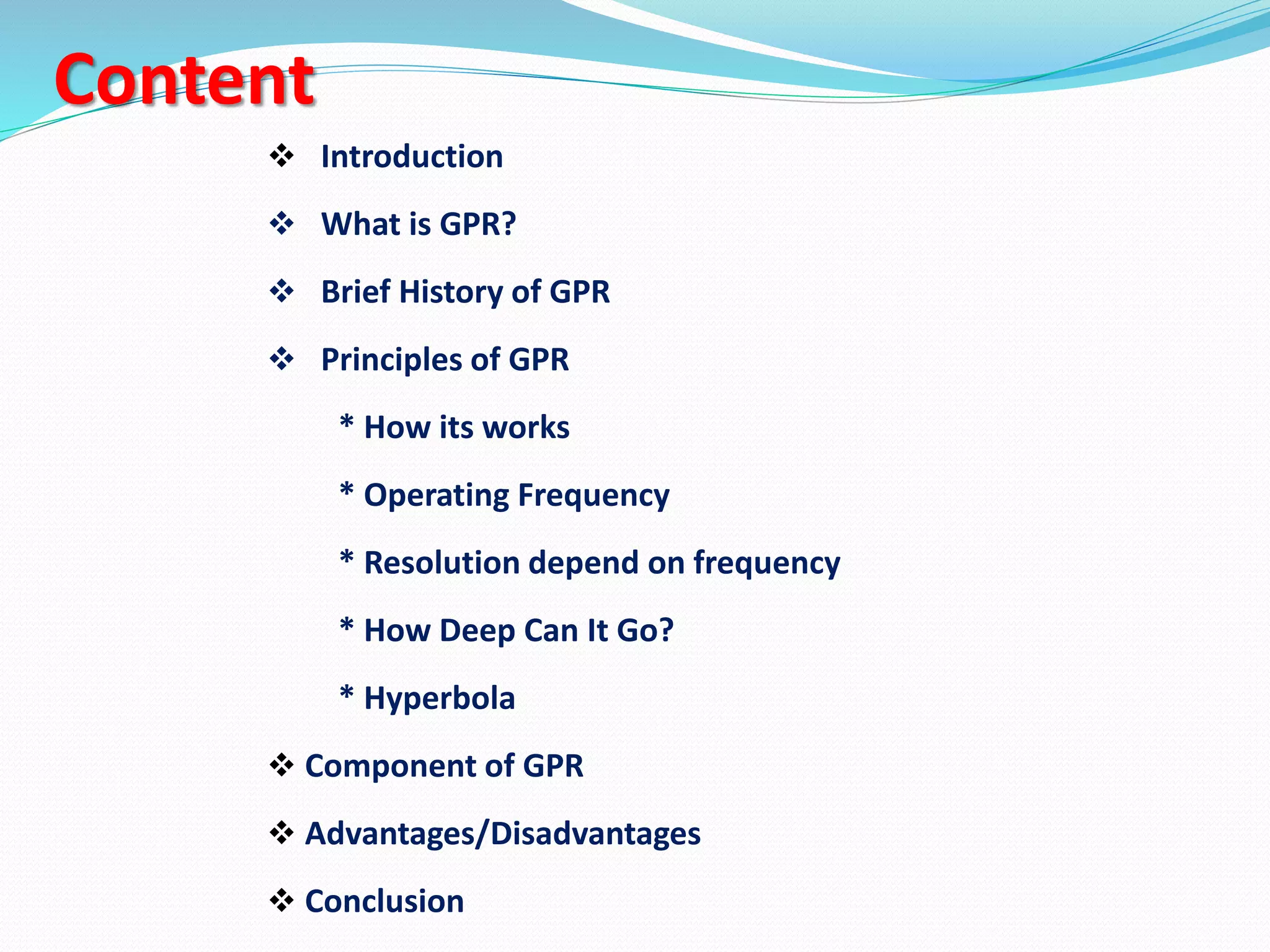 Content

❖ Introduction

❖ What is GPR?

❖ Brief History of GPR

❖ Principles of GPR

* How its works

* Operating Frequency

* Resolution depend on frequency

* How Deep Can It Go?

* Hyperbola

❖ Component of GPR

❖ Advantages/Disadvantages

❖ Conclusion